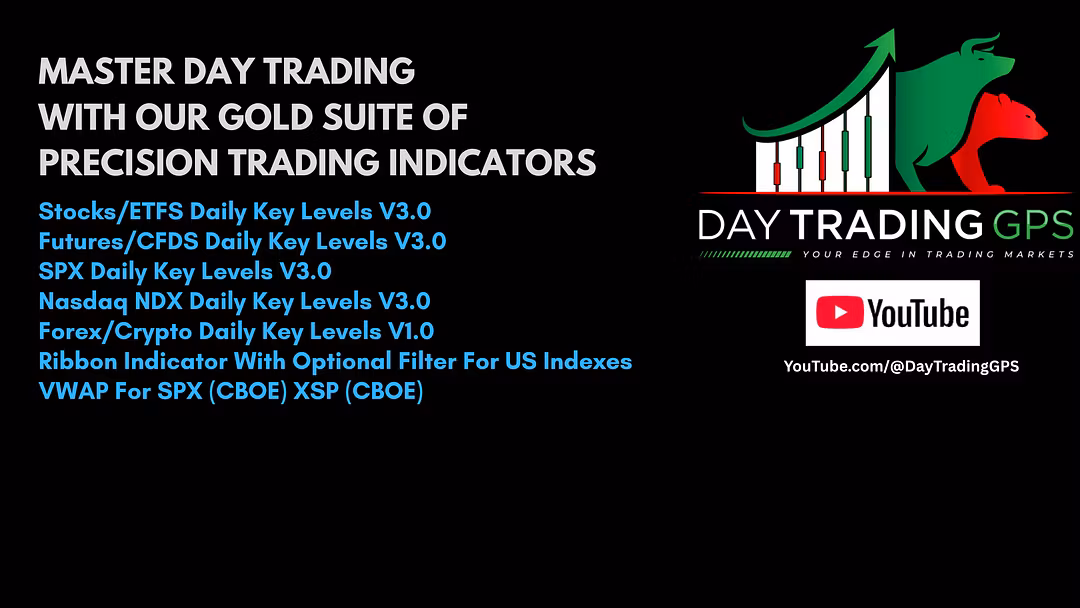 MASTER DAY TRADING WITH OUR GOLD SUITE OF PRECISION TRADING INDICATORS

Stocks/ETFS Daily Key Levels V3.0
Futures/CFDS Daily Key Levels V3.0
SPX Daily Key Levels V3.0
Nasdaq NDX Daily Key Levels V3.0
Forex/Crypto Daily Key Levels V1.0
Ribbon Indicator With Optional Filter For US Indexes
VWAP For SPX (CBOE) XSP (CBOE)

DAY TRADING GPS
YOUR EDGE IN TRADING MARKETS

YouTube

YouTube.com/@DayTradingGPS